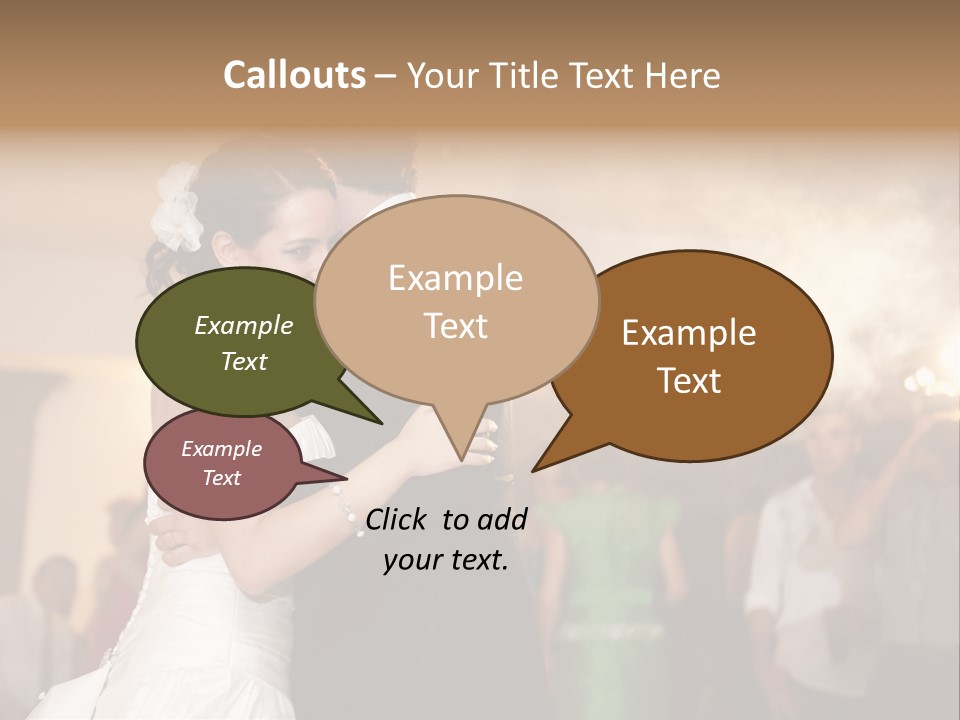 Callouts – Your Title Text Here

Example Text

Example Text

Example Text

Example Text

Click to add your text.